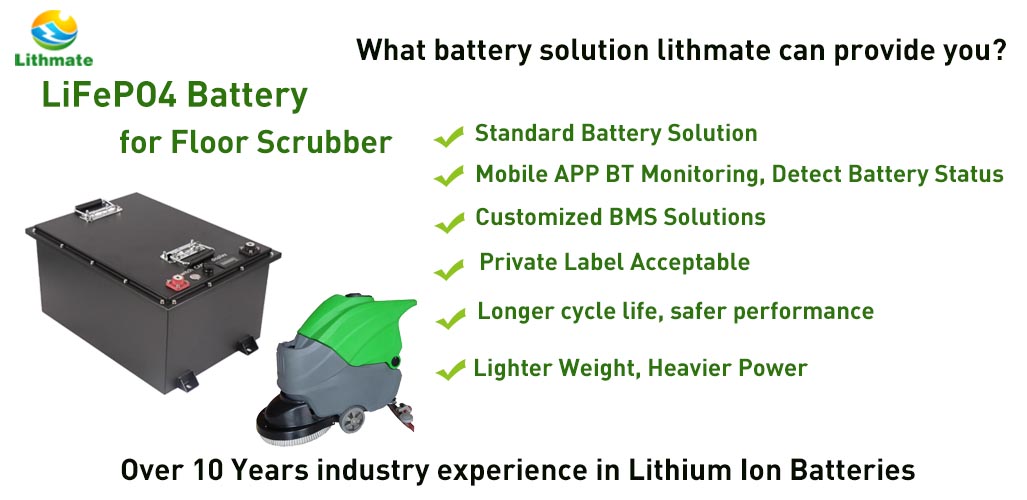 Lithmate

What battery solution lithmate can provide you?

LiFePO4 Battery for Floor Scrubber

Standard Battery Solution

Mobile APP BT Monitoring, Detect Battery Status

Customized BMS Solutions

Private Label Acceptable

Longer cycle life, safer performance

Lighter Weight, Heavier Power

Over 10 Years industry experience in Lithium Ion Batteries